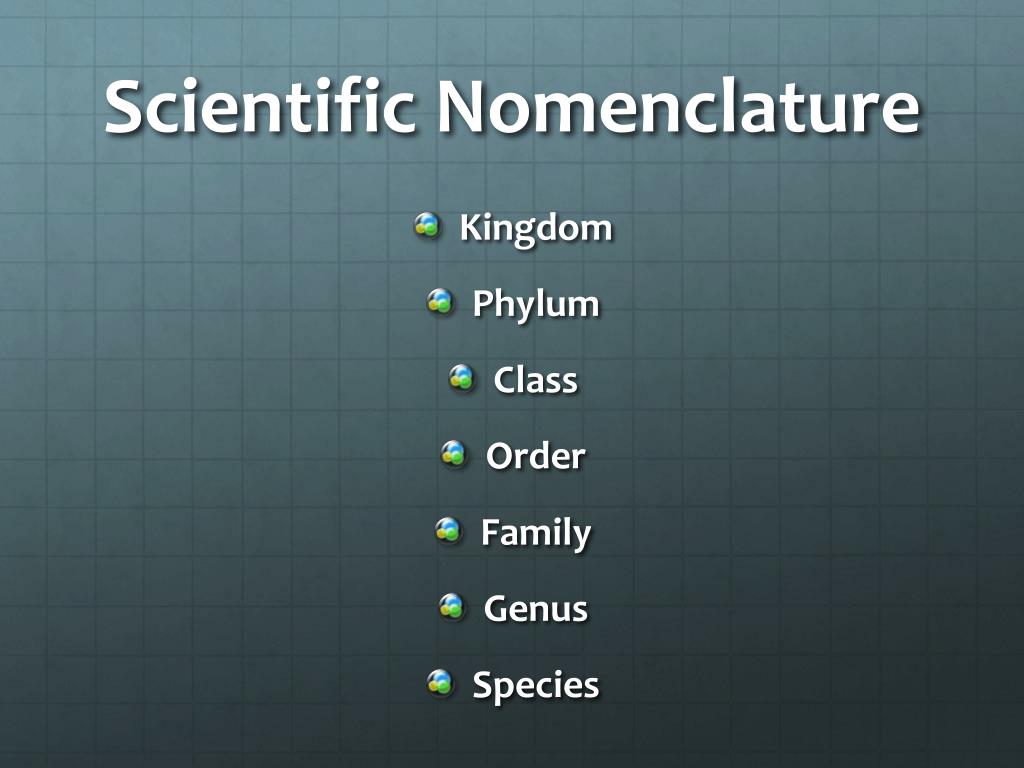 Scientific Nomenclature

Kingdom

Phylum

Class

Order

Family

Genus

Species